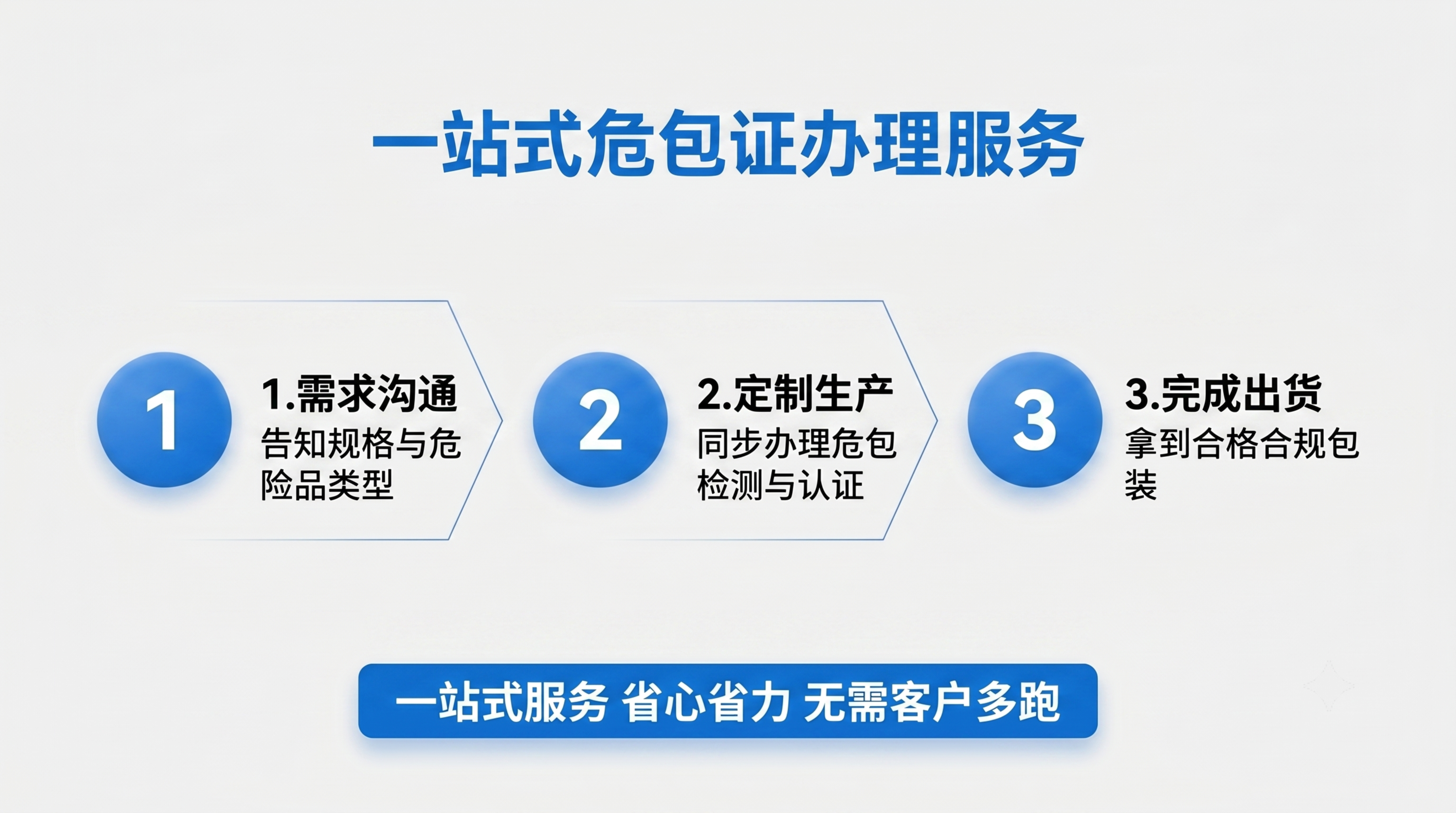 一站式危包证办理服务

1

1.需求沟通
告知规格与危险品类型

2

2.定制生产
同步办理危包检测与认证

3

3.完成出货
拿到合格合规包装

一站式服务 省心省力 无需客户多跑